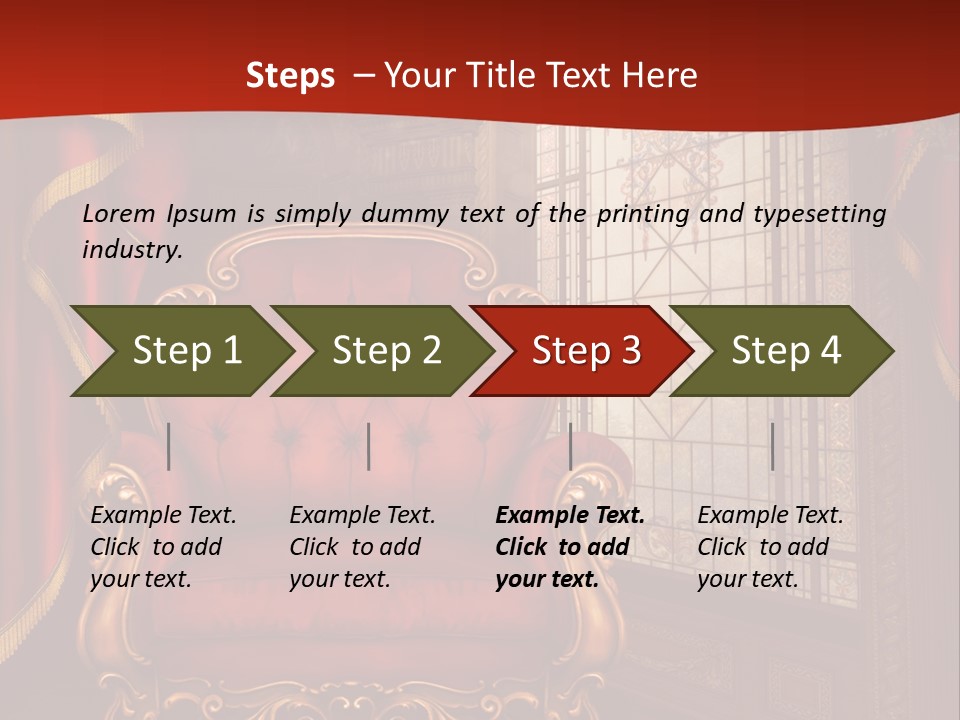 Steps – Your Title Text Here

Lorem Ipsum is simply dummy text of the printing and typesetting industry.

Step 1

Step 2

Step 3

Step 4

Example Text. Click to add your text.

Example Text. Click to add your text.

Example Text. Click to add your text.

Example Text. Click to add your text.